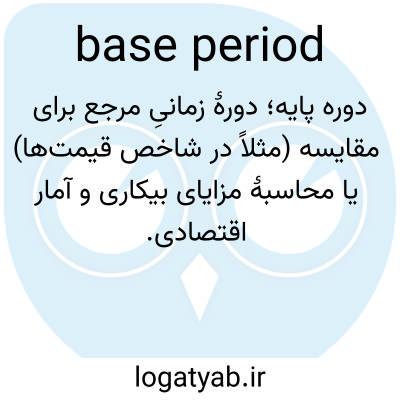 base period

دوره پایه؛ دورهٔ زمانیِ مرجع برای مقایسه (مثلاً در شاخص قیمت‌ها) یا محاسبهٔ مزایای بیکاری و آمار اقتصادی.

logatyab.ir